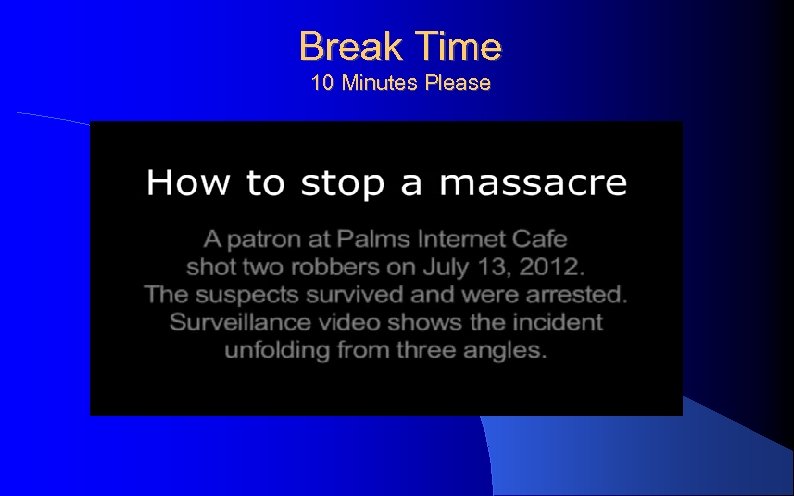 Break Time
10 Minutes Please

How to stop a massacre

A patron at Palms Internet Cafe shot two robbers on July 13, 2012. The suspects survived and were arrested. Surveillance video shows the incident unfolding from three angles.